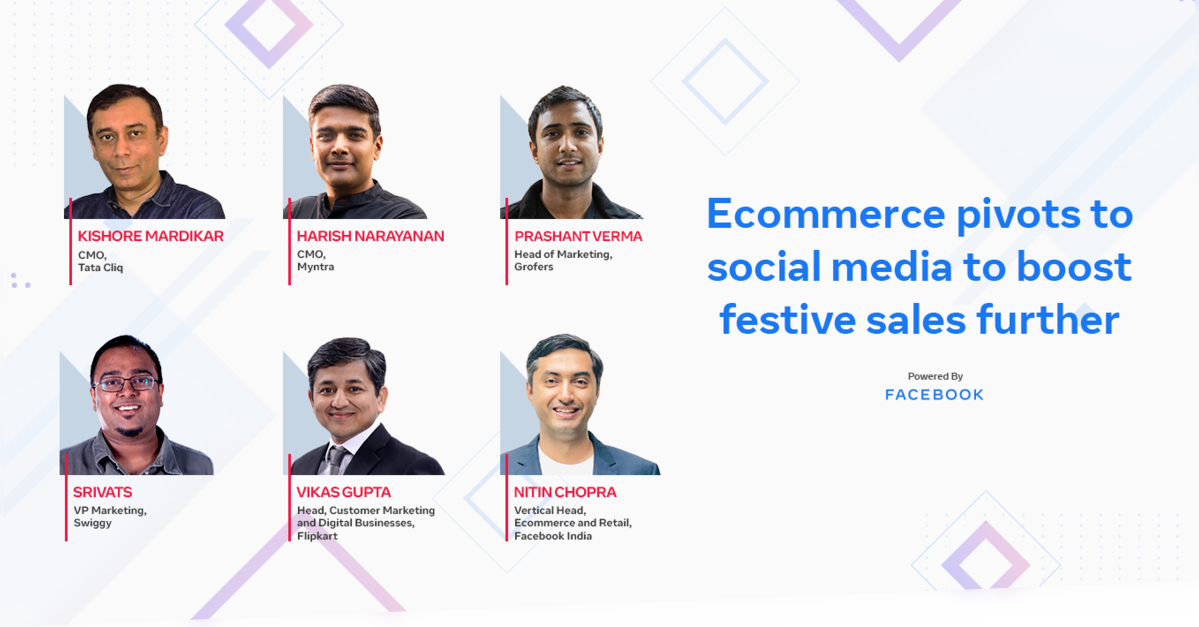 KISHORE MARDIKAR
CMO,
Tata Cliq

HARISH NARAYANAN
CMO,
Myntra

PRASHANT VERMA
Head of Marketing,
Grofers

SRIVATS
VP Marketing,
Swiggy

VIKAS GUPTA
Head, Customer Marketing and Digital Businesses,
Flipkart

NITIN CHOPRA
Vertical Head,
Ecommerce and Retail,
Facebook India

Ecommerce pivots to social media to boost festive sales further

Powered By
FACEBOOK